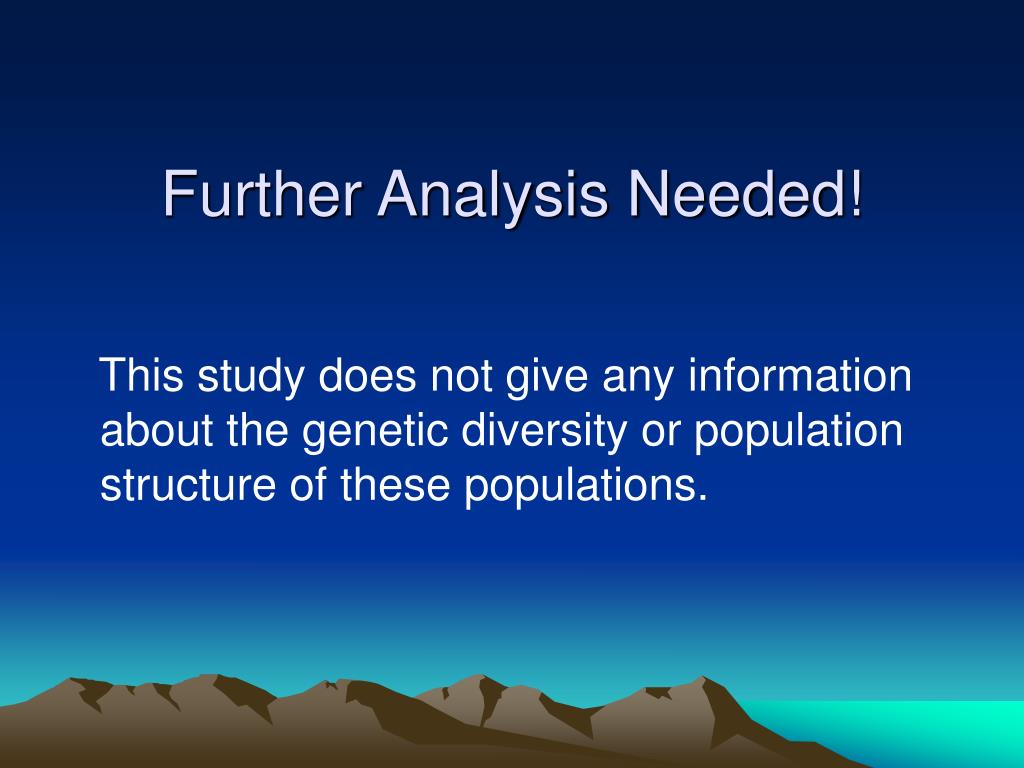 Further Analysis Needed!

This study does not give any information about the genetic diversity or population structure of these populations.